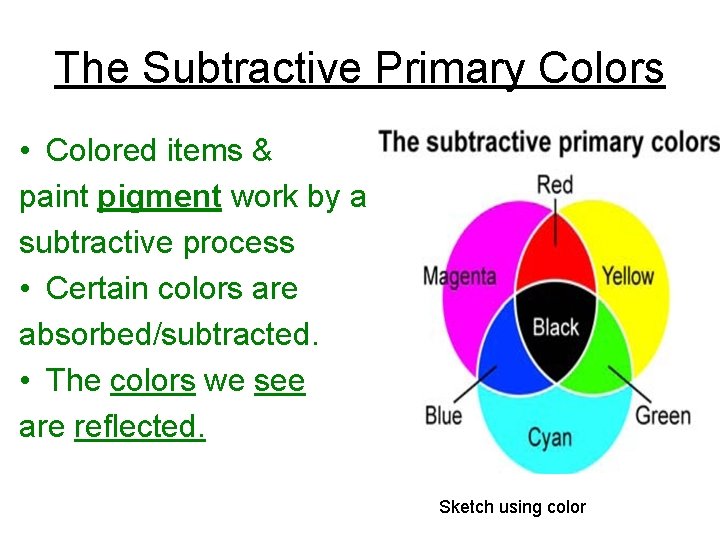 The Subtractive Primary Colors

• Colored items & paint pigment work by a subtractive process
• Certain colors are absorbed/subtracted.
• The colors we see are reflected.

The subtractive primary colors

Red
Magenta
Yellow
Black
Blue
Green
Cyan

Sketch using color